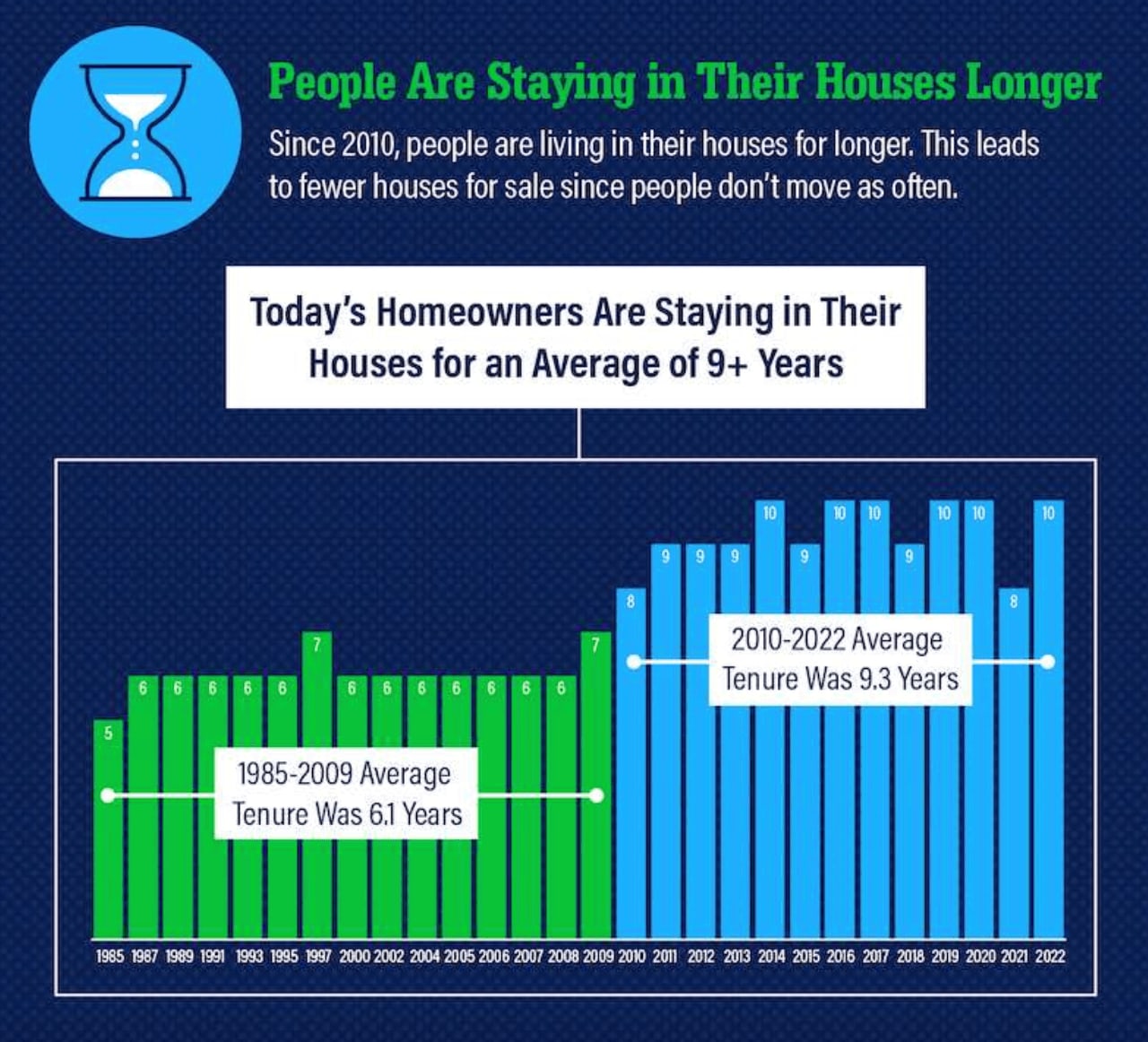 People Are Staying in Their Houses Longer

Since 2010, people are living in their houses for longer. This leads to fewer houses for sale since people don't move as often.

Today's Homeowners Are Staying in Their Houses for an Average of 9+ Years

5 6 6 6 6 6 7 6 6 6 6 6 6 6 7 8 9 9 9 10 9 10 10 9 10 10 8 10

1985-2009 Average Tenure Was 6.1 Years

2010-2022 Average Tenure Was 9.3 Years

1985 1987 1989 1991 1993 1995 1997 2000 2002 2004 2005 2006 2007 2008 2009 2010 2011 2012 2013 2014 2015 2016 2017 2018 2019 2020 2021 2022